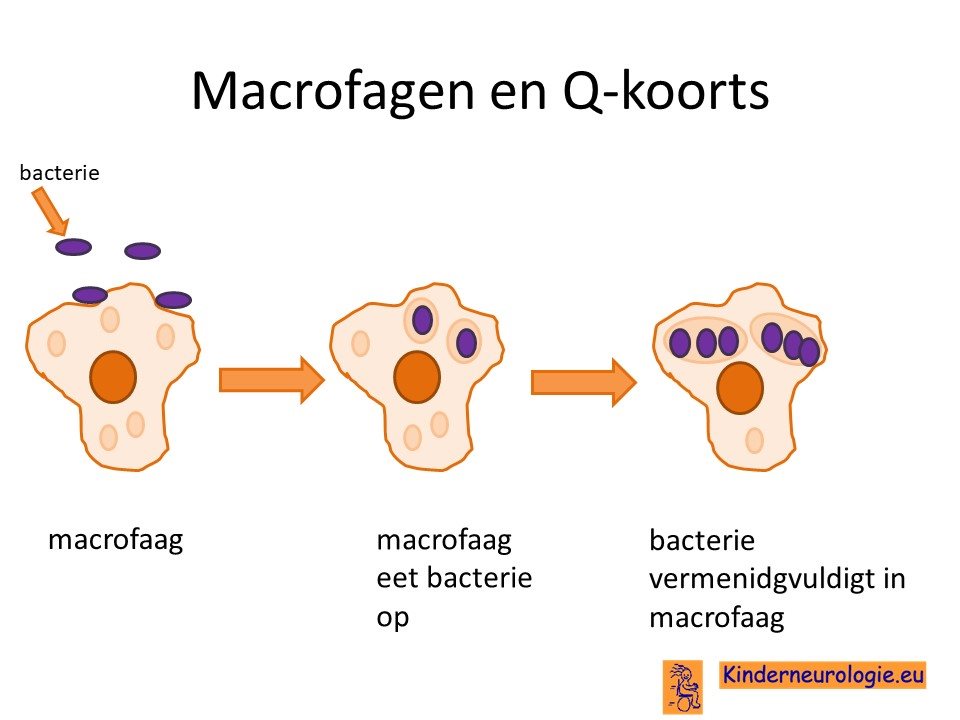 Macrofagen en Q-koorts

bacterie

macrofaag

macrofaag eet bacterie op

bacterie vermenidgvuldigt in macrofaag

Kinderneurologie.eu